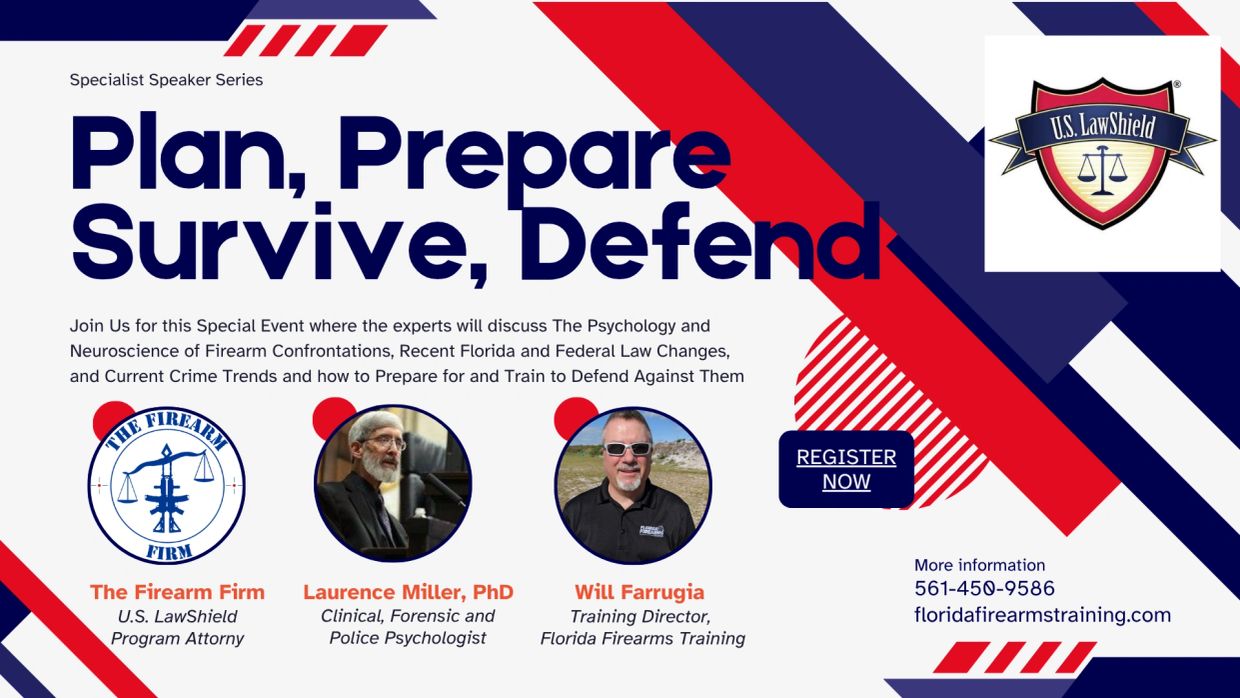 Specialist Speaker Series

Plan, Prepare Survive, Defend

U.S. LawShield

Join Us for this Special Event where the experts will discuss The Psychology and Neuroscience of Firearm Confrontations, Recent Florida and Federal Law Changes, and Current Crime Trends and how to Prepare for and Train to Defend Against Them

THE FIREARM FIRM

REGISTER NOW

The Firearm Firm
U.S. LawShield Program Attorny

Laurence Miller, PhD
Clinical, Forensic and Police Psychologist

Will Farrugia
Training Director, Florida Firearms Training

More information
561-450-9586
floridafirearmstraining.com